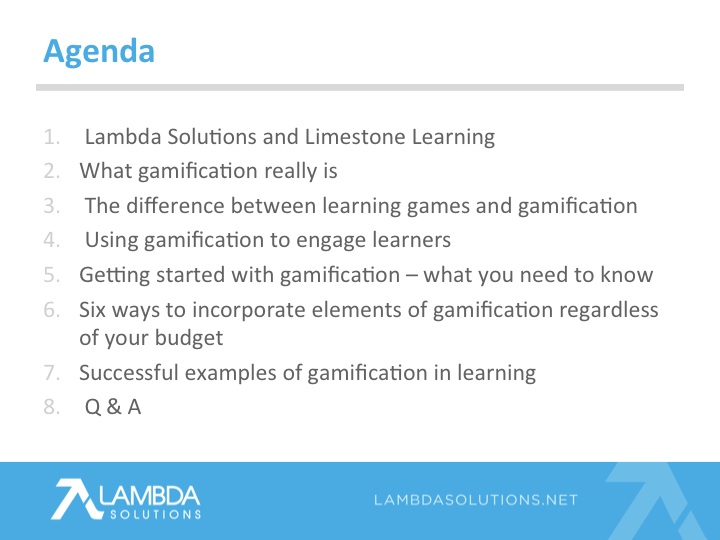 Agenda

1. Lambda Solutions and Limestone Learning
2. What gamification really is
3. The difference between learning games and gamification
4. Using gamification to engage learners
5. Getting started with gamification – what you need to know
6. Six ways to incorporate elements of gamification regardless of your budget
7. Successful examples of gamification in learning
8. Q & A

LAMBDA SOLUTIONS

LAMBDASOLUTIONS.NET